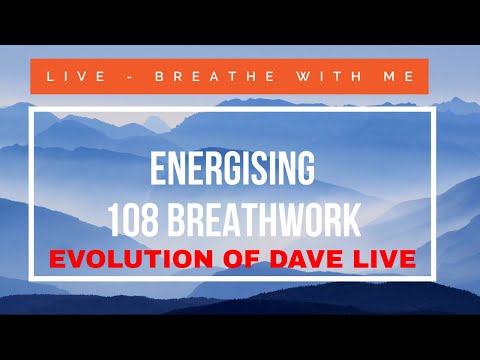 LIVE - BREATHE WITH ME

ENERGISING
108 BREATHWORK
EVOLUTION OF DAVE LIVE